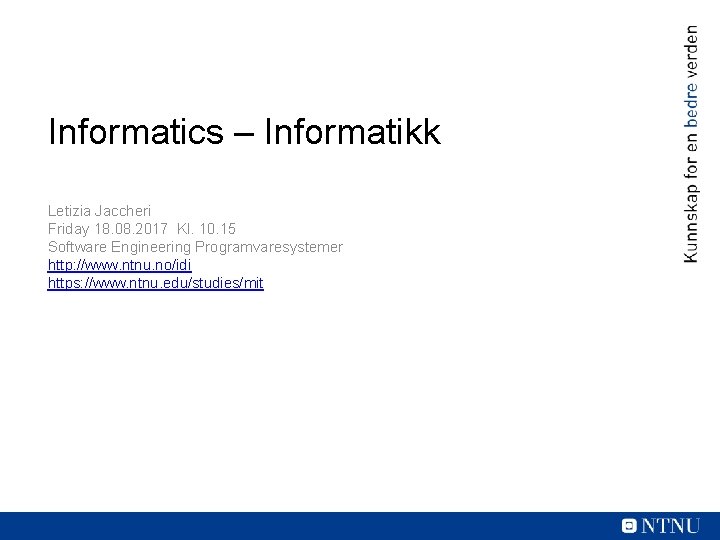 Informatics – Informatikk

Letizia Jaccheri
Friday 18.08.2017 Kl. 10.15
Software Engineering Programvaresystemer
http://www.ntnu.no/idi
https://www.ntnu.edu/studies/mit

Kunnskap for en bedre verden

NTNU